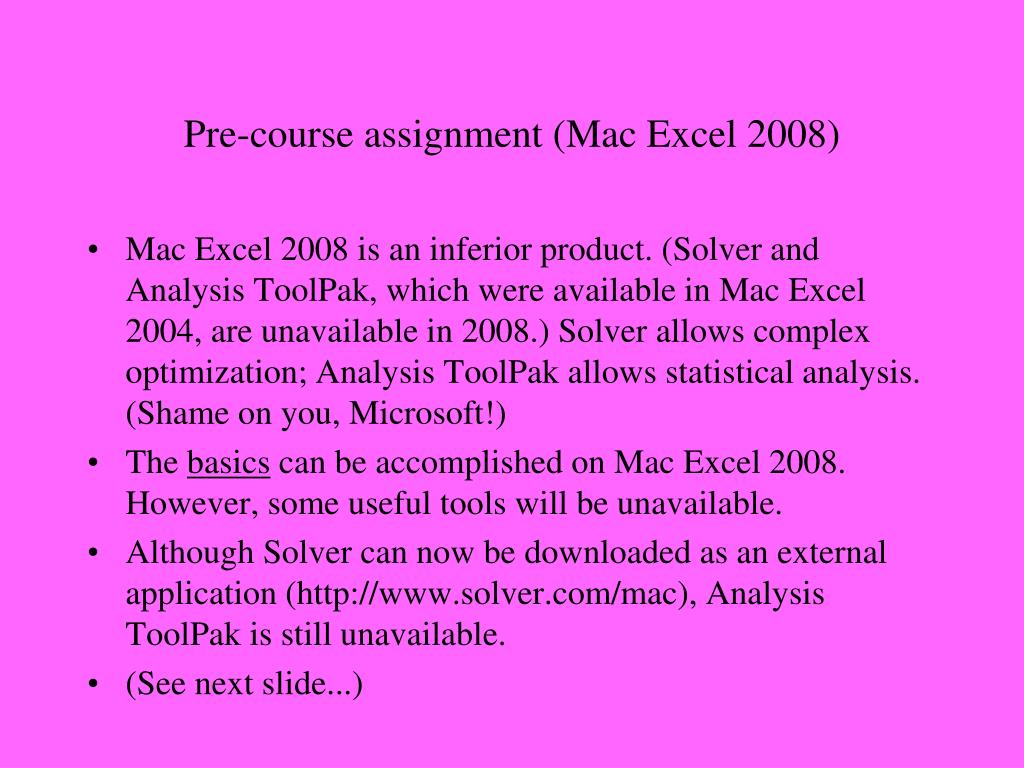 Pre-course assignment (Mac Excel 2008)

• Mac Excel 2008 is an inferior product. (Solver and Analysis ToolPak, which were available in Mac Excel 2004, are unavailable in 2008.) Solver allows complex optimization; Analysis ToolPak allows statistical analysis. (Shame on you, Microsoft!)

• The basics can be accomplished on Mac Excel 2008. However, some useful tools will be unavailable.

• Although Solver can now be downloaded as an external application (http://www.solver.com/mac), Analysis ToolPak is still unavailable.

• (See next slide...)